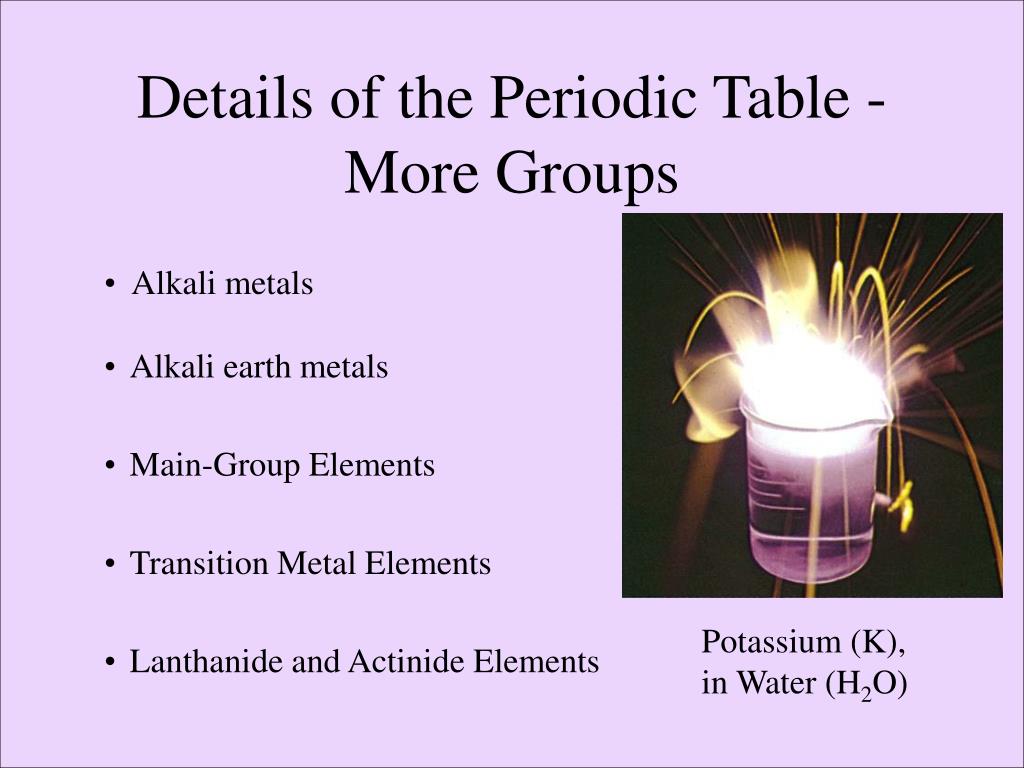 Details of the Periodic Table - More Groups

• Alkali metals

• Alkali earth metals

• Main-Group Elements

• Transition Metal Elements

• Lanthanide and Actinide Elements

Potassium (K), in Water ($H_2O$)